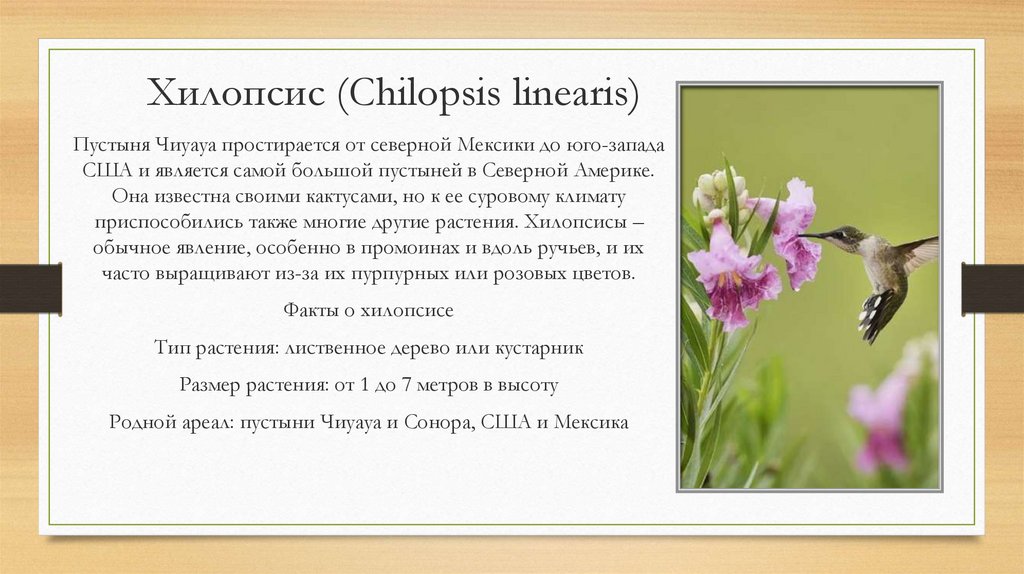 Хилопсис (Chilopsis linearis)

Пустыня Чиуауа простирается от северной Мексики до юго-запада США и является самой большой пустыней в Северной Америке. Она известна своими кактусами, но к ее суровому климату приспособились также многие другие растения. Хилопсисы – обычное явление, особенно в промоинах и вдоль ручьев, и их часто выращивают из-за их пурпурных или розовых цветов.

Факты о хилопсисе

Тип растения: лиственное дерево или кустарник

Размер растения: от 1 до 7 метров в высоту

Родной ареал: пустыни Чиуауа и Сонора, США и Мексика